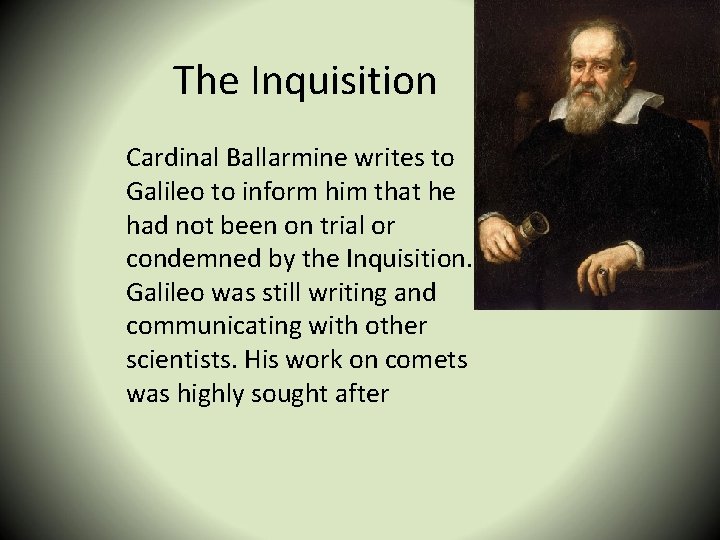 The Inquisition

Cardinal Ballarmine writes to Galileo to inform him that he had not been on trial or condemned by the Inquisition. Galileo was still writing and communicating with other scientists. His work on comets was highly sought after